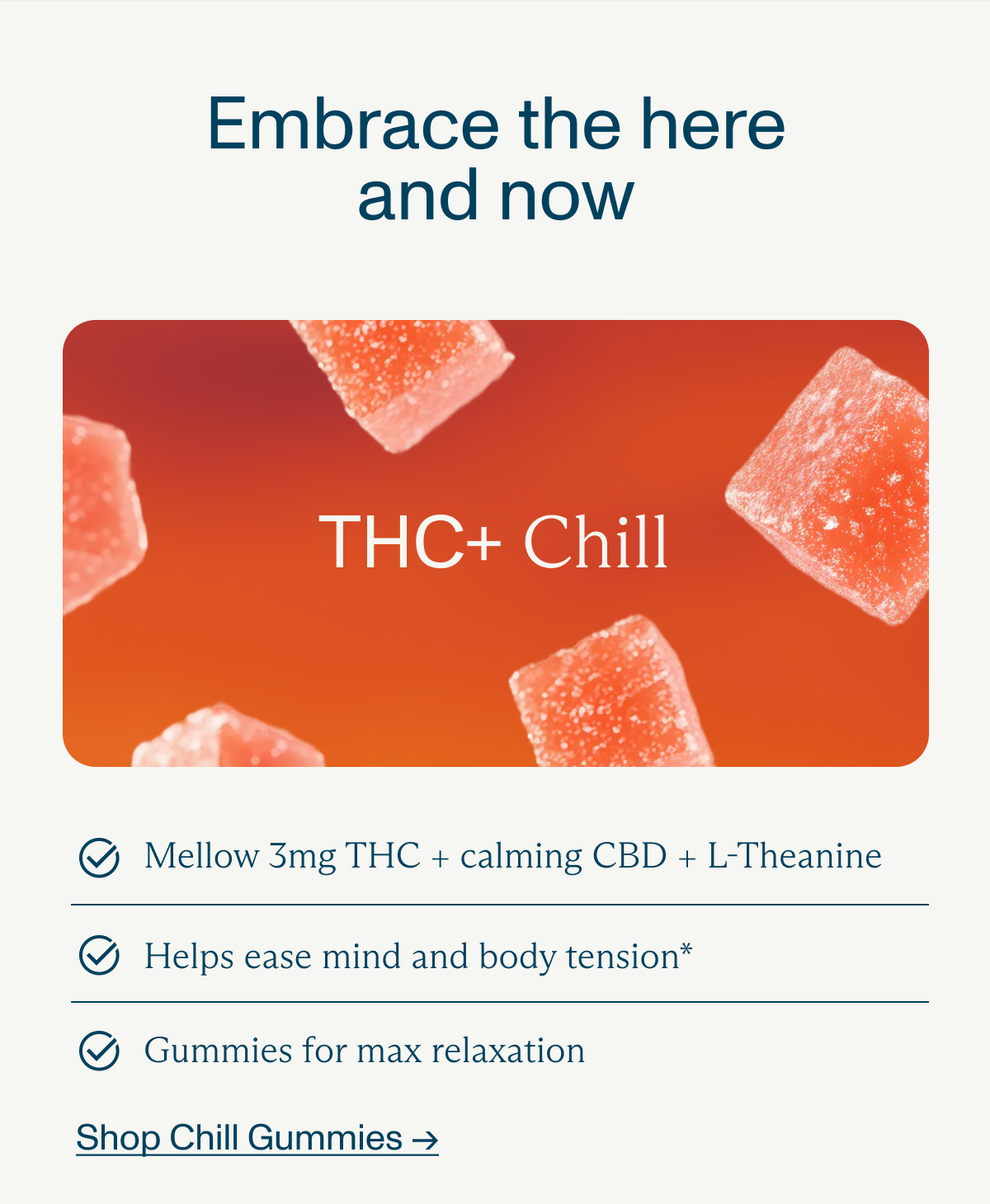 Embrace the here and now

THC+ Chill

Mellow 3mg THC + calming CBD + L-Theanine

Helps ease mind and body tension*

Gummies for max relaxation

Shop Chill Gummies →